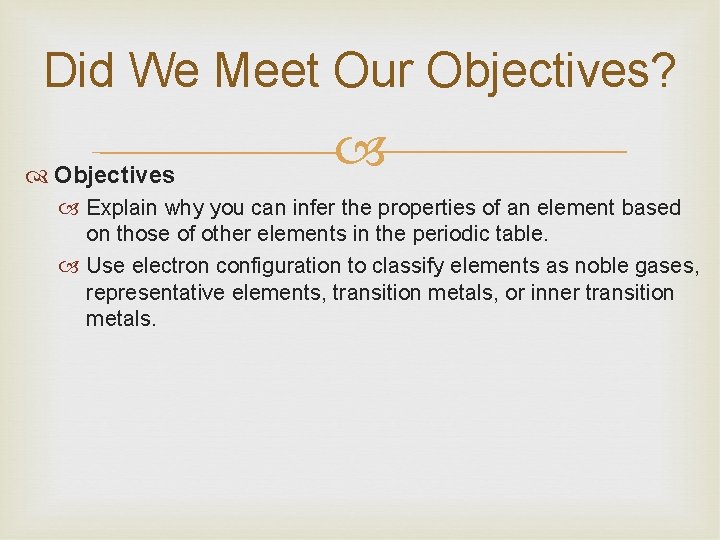 Did We Meet Our Objectives?

Objectives

Explain why you can infer the properties of an element based on those of other elements in the periodic table.

Use electron configuration to classify elements as noble gases, representative elements, transition metals, or inner transition metals.